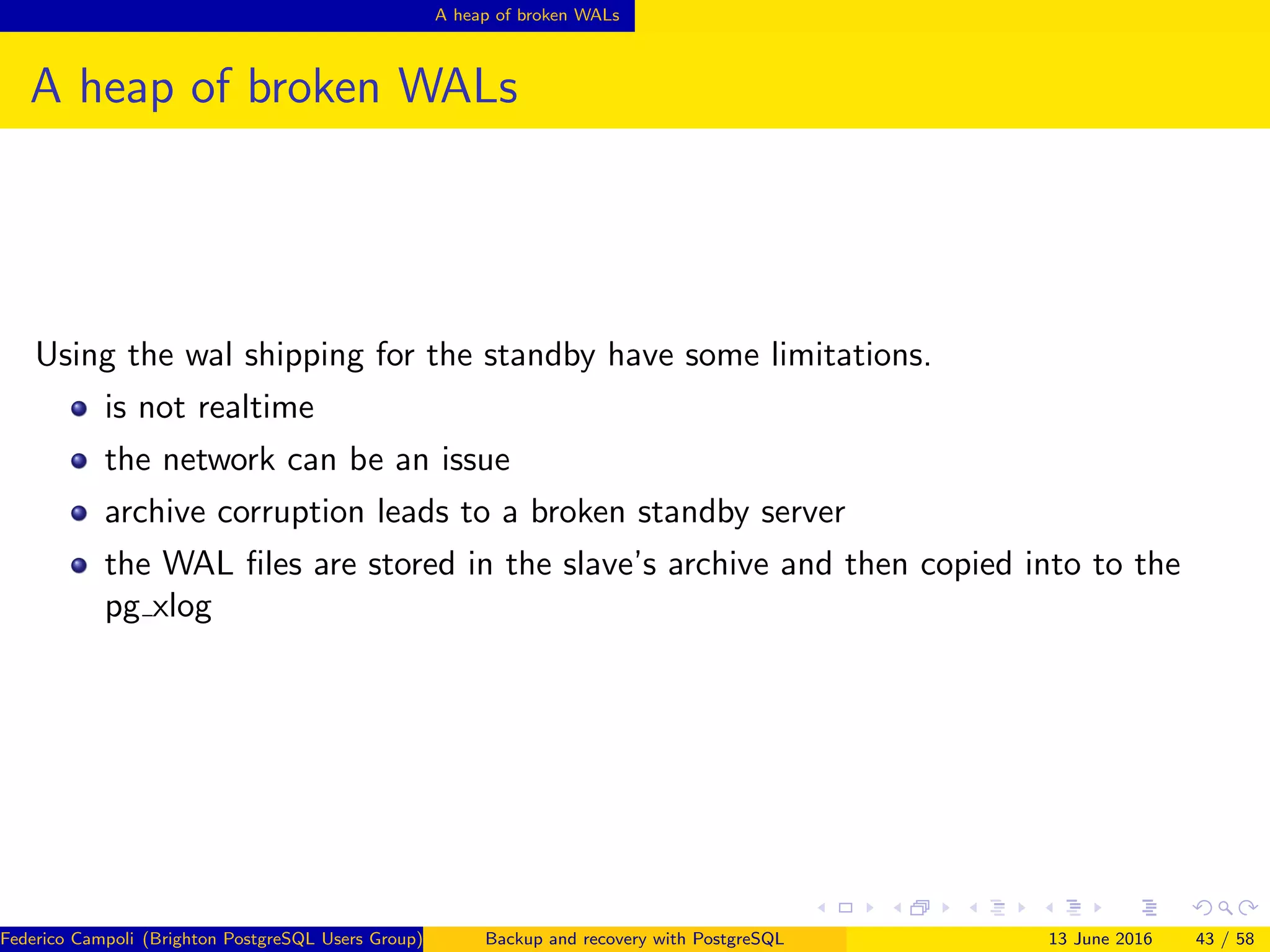 A heap of broken WALs

A heap of broken WALs

Using the wal shipping for the standby have some limitations.

- is not realtime
- the network can be an issue
- archive corruption leads to a broken standby server
- the WAL files are stored in the slave's archive and then copied into to the pg_xlog

Federico Campoli (Brighton PostgreSQL Users Group) Backup and recovery with PostgreSQL 13 June 2016 43 / 58